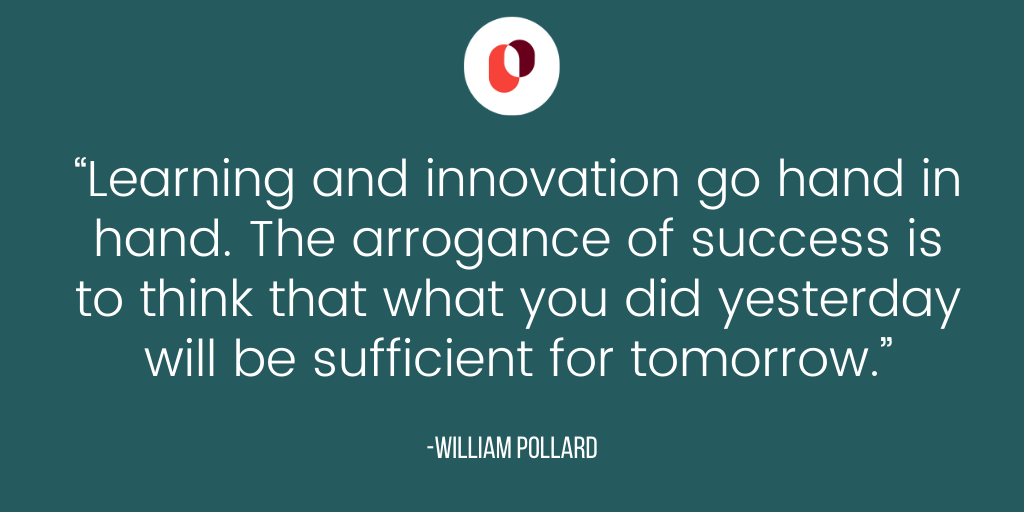 “Learning and innovation go hand in hand. The arrogance of success is to think that what you did yesterday will be sufficient for tomorrow.”

-WILLIAM POLLARD